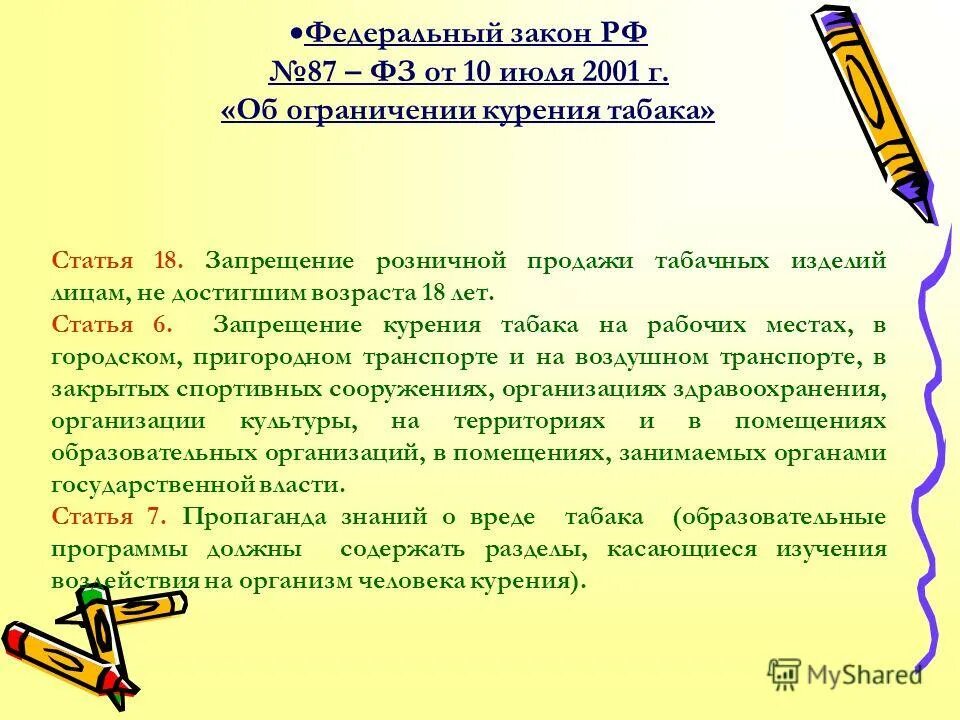 •Федеральный закон РФ
№87 – ФЗ от 10 июля 2001 г.
«Об ограничении курения табака»

Статья 18. Запрещение розничной продажи табачных изделий лицам, не достигшим возраста 18 лет.
Статья 6. Запрещение курения табака на рабочих местах, в городском, пригородном транспорте и на воздушном транспорте, в закрытых спортивных сооружениях, организациях здравоохранения, организации культуры, на территориях и в помещениях образовательных организаций, в помещениях, занимаемых органами государственной власти.
Статья 7. Пропаганда знаний о вреде табака (образовательные программы должны содержать разделы, касающиеся изучения воздействия на организм человека курения).

MyShared